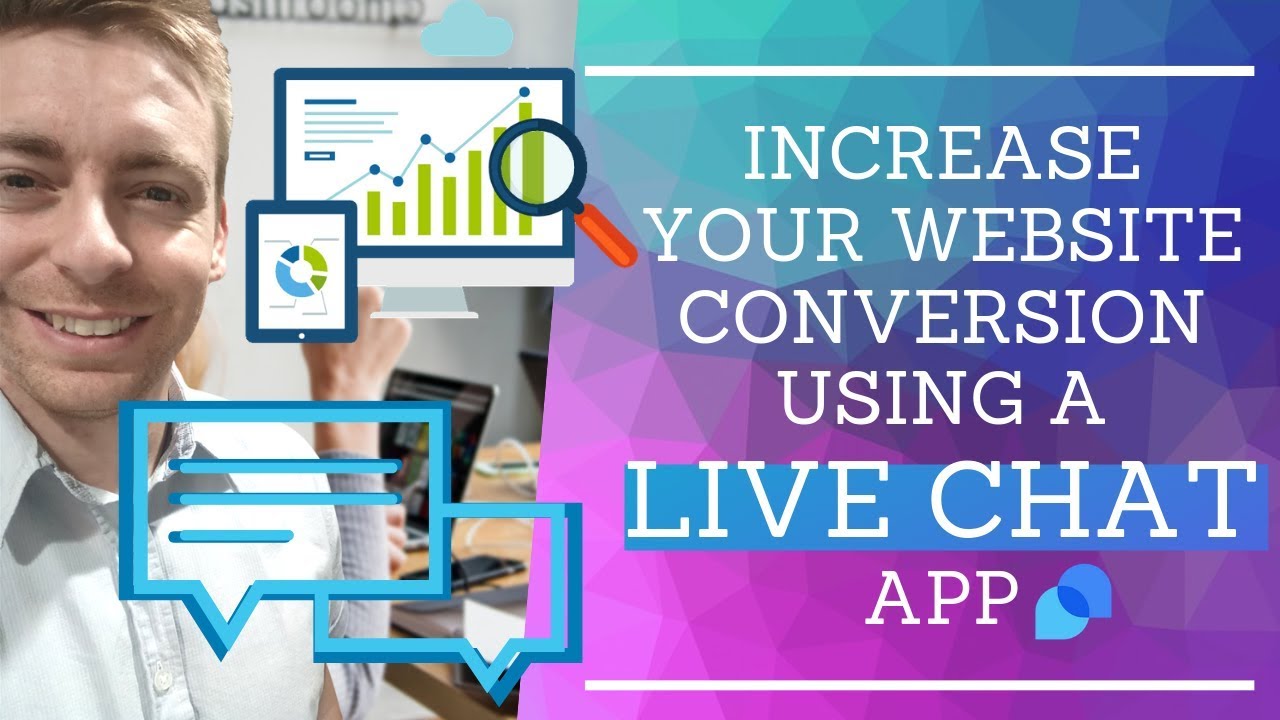 INCREASE YOUR WEBSITE CONVERSION USING A LIVE CHAT APP